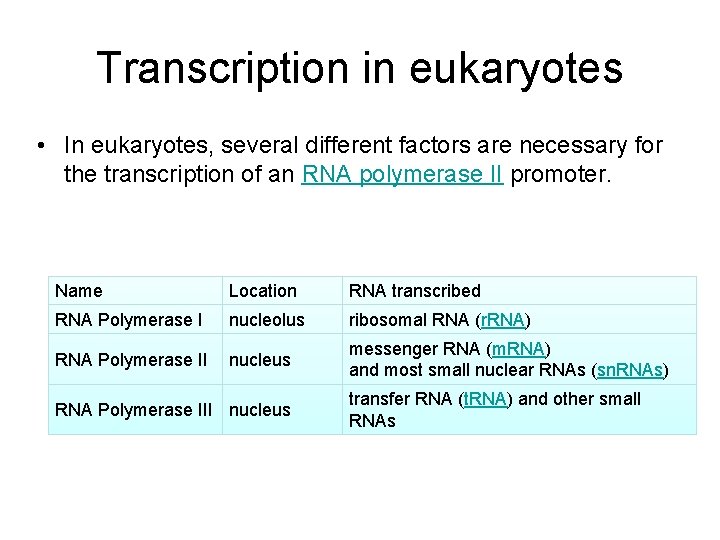 Transcription in eukaryotes

• In eukaryotes, several different factors are necessary for the transcription of an RNA polymerase II promoter.

| Name | Location | RNA transcribed |
|---|---|---|
| RNA Polymerase I | nucleolus | ribosomal RNA (rRNA) |
| RNA Polymerase II | nucleus | messenger RNA (mRNA) and most small nuclear RNAs (snRNAs) |
| RNA Polymerase III | nucleus | transfer RNA (tRNA) and other small RNAs |